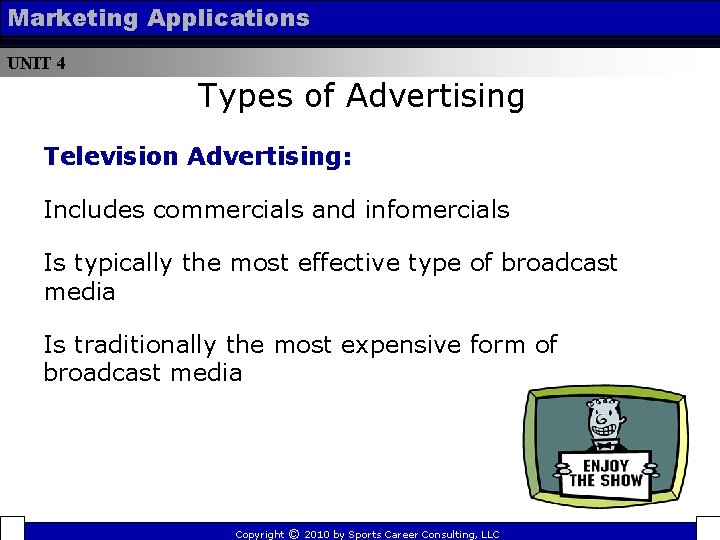 Marketing Applications

UNIT 4

Types of Advertising

Television Advertising:

Includes commercials and infomercials

Is typically the most effective type of broadcast media

Is traditionally the most expensive form of broadcast media

ENJOY THE SHOW

Copyright © 2010 by Sports Career Consulting, LLC